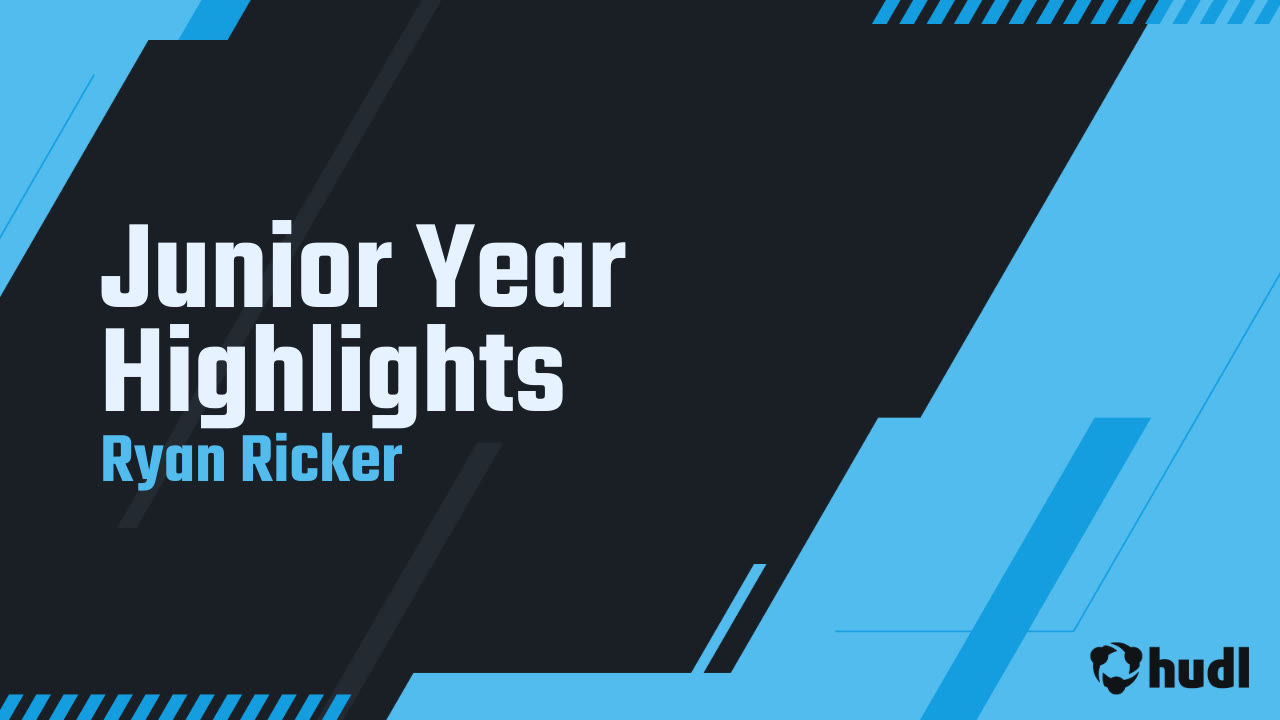 Junior Year Highlights
Ryan Ricker

hudl